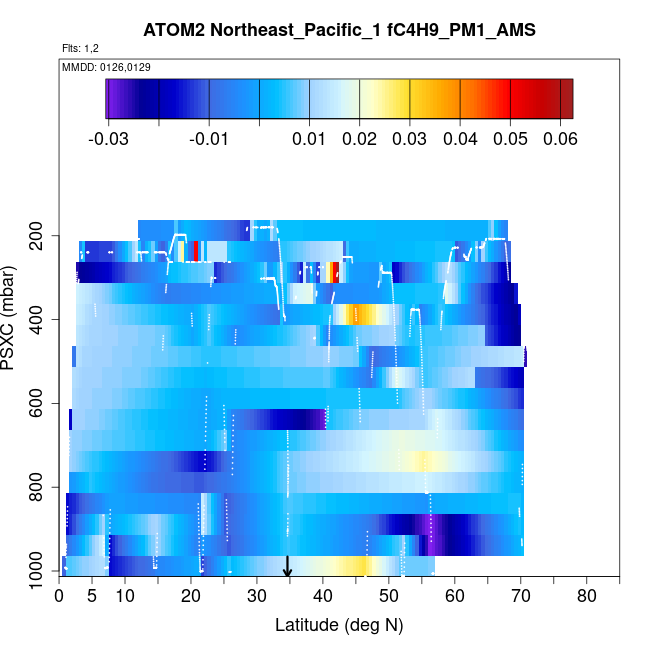 ATOM2 Northeast_Pacific_1 fC4H9_PM1_AMS

Flts: 1,2

MMDD: 0126,0129

-0.03 -0.01 0.01 0.02 0.03 0.04 0.05 0.06

PSXC (mbar)

200
400
600
800
1000

0 5 10 20 30 40 50 60 70 80

Latitude (deg N)